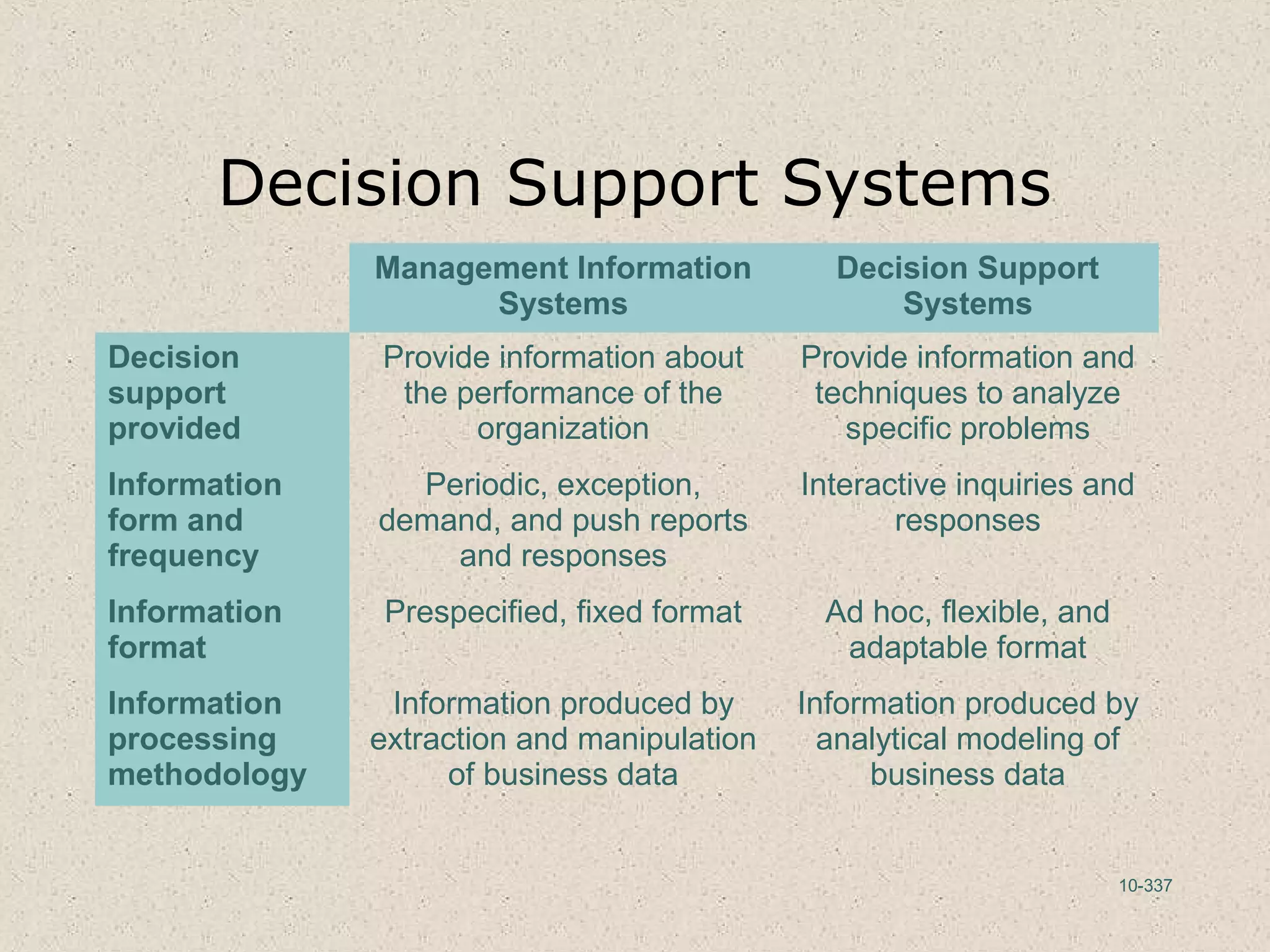 Decision Support Systems

| | Management Information Systems | Decision Support Systems |
|---|---|---|
| Decision support provided | Provide information about the performance of the organization | Provide information and techniques to analyze specific problems |
| Information form and frequency | Periodic, exception, demand, and push reports and responses | Interactive inquiries and responses |
| Information format | Prespecified, fixed format | Ad hoc, flexible, and adaptable format |
| Information processing methodology | Information produced by extraction and manipulation of business data | Information produced by analytical modeling of business data |

10-337